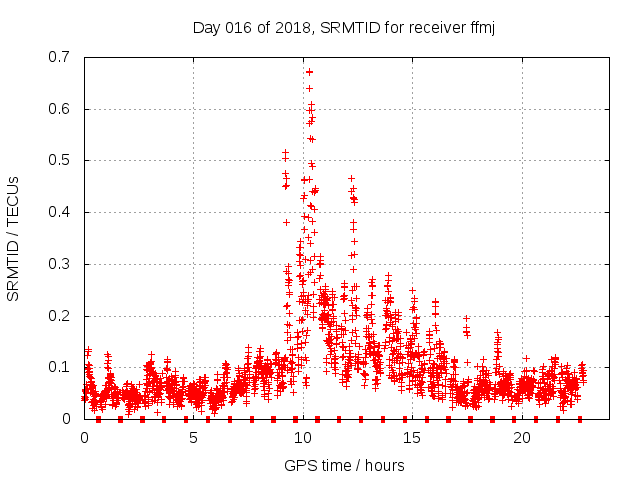 Day 016 of 2018, SRMTID for receiver ffmj

SRMTID / TECUs

0.7
0.6
0.5
0.4
0.3
0.2
0.1
0

0
5
10
15
20

GPS time / hours